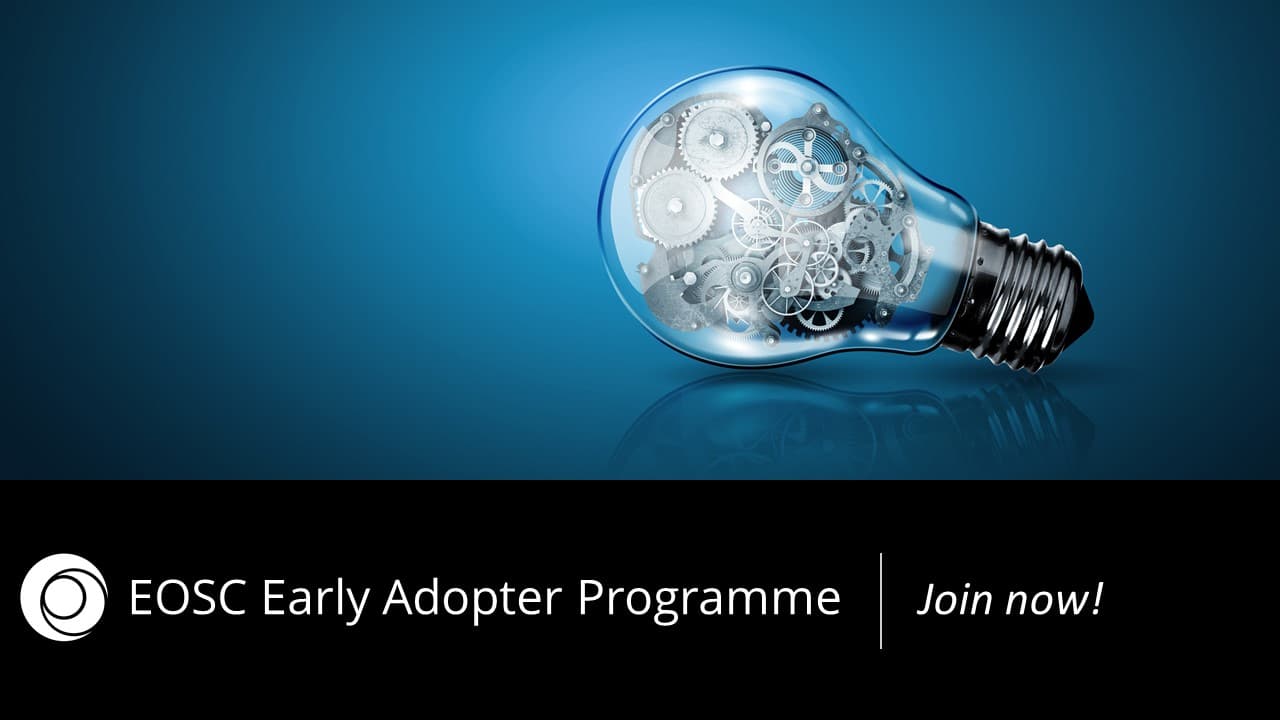 EOSC Early Adopter Programme

Join now!